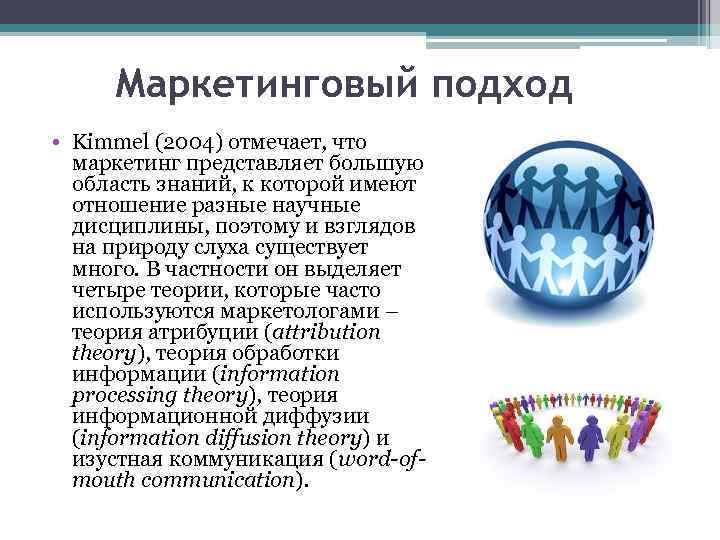 Маркетинговый подход

• Kimmel (2004) отмечает, что маркетинг представляет большую область знаний, к которой имеют отношение разные научные дисциплины, поэтому и взглядов на природу слуха существует много. В частности он выделяет четыре теории, которые часто используются маркетологами – теория атрибуции (attribution theory), теория обработки информации (information processing theory), теория информационной диффузии (information diffusion theory) и изустная коммуникация (word-of-mouth communication).